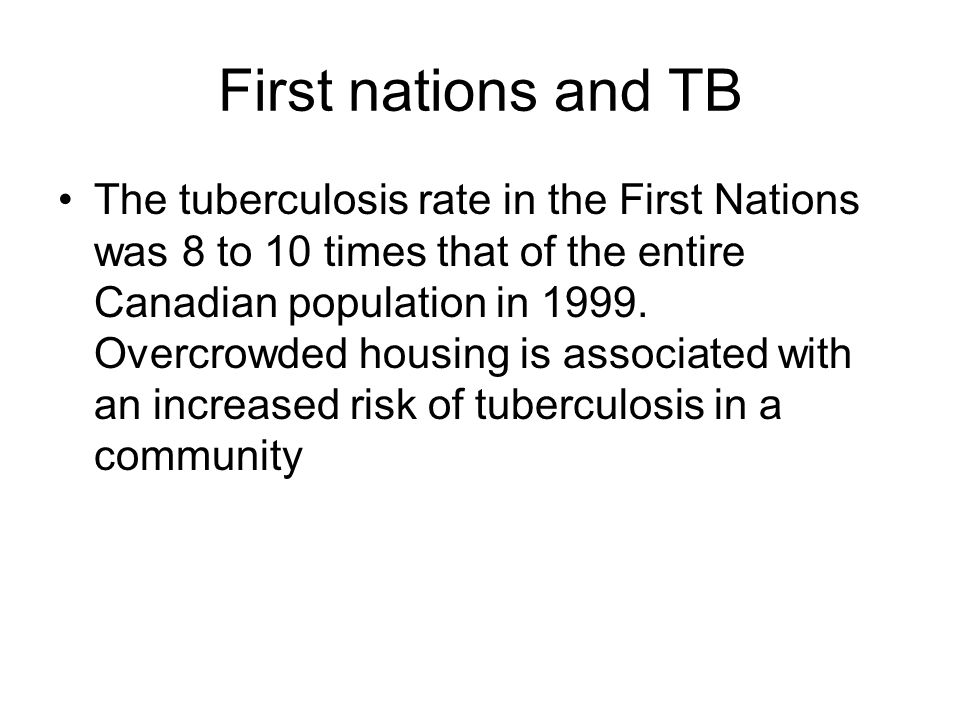 First nations and TB

• The tuberculosis rate in the First Nations was 8 to 10 times that of the entire Canadian population in 1999. Overcrowded housing is associated with an increased risk of tuberculosis in a community